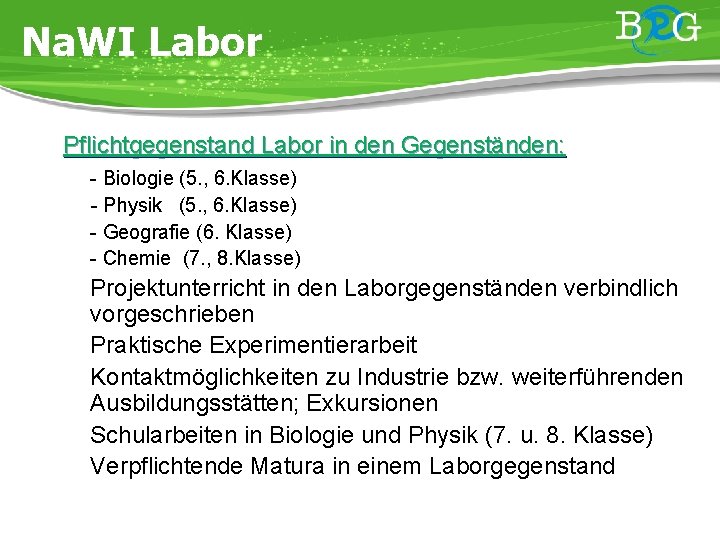 NaWI Labor

BRG

Pflichtgegenstand Labor in den Gegenständen:

- Biologie (5., 6.Klasse)
- Physik (5., 6.Klasse)
- Geografie (6. Klasse)
- Chemie (7., 8.Klasse)

Projektunterricht in den Laborgegenständen verbindlich vorgeschrieben

Praktische Experimentierarbeit

Kontaktmöglichkeiten zu Industrie bzw. weiterführenden Ausbildungsstätten; Exkursionen

Schularbeiten in Biologie und Physik (7. u. 8. Klasse)

Verpflichtende Matura in einem Laborgegenstand